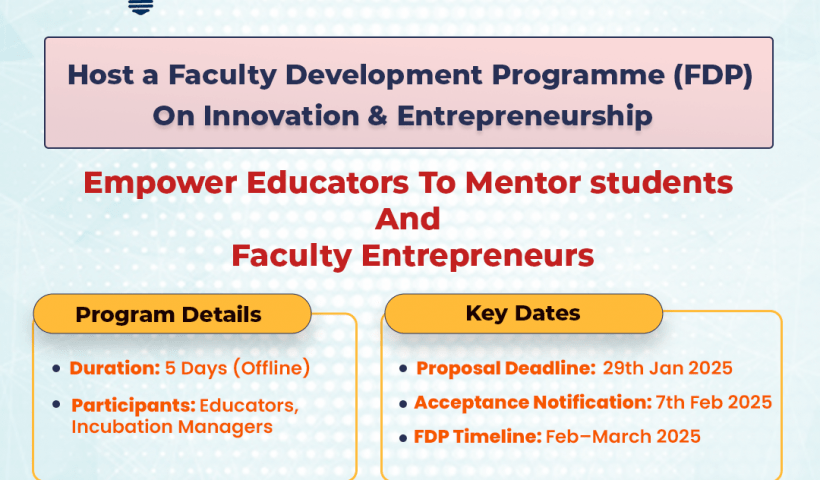 Host a Faculty Development Programme (FDP) On Innovation & Entrepreneurship

Empower Educators To Mentor students And Faculty Entrepreneurs

Program Details

• Duration: 5 Days (Offline)

• Participants: Educators, Incubation Managers

Key Dates

• Proposal Deadline: 29th Jan 2025

• Acceptance Notification: 7th Feb 2025

• FDP Timeline: Feb–March 2025